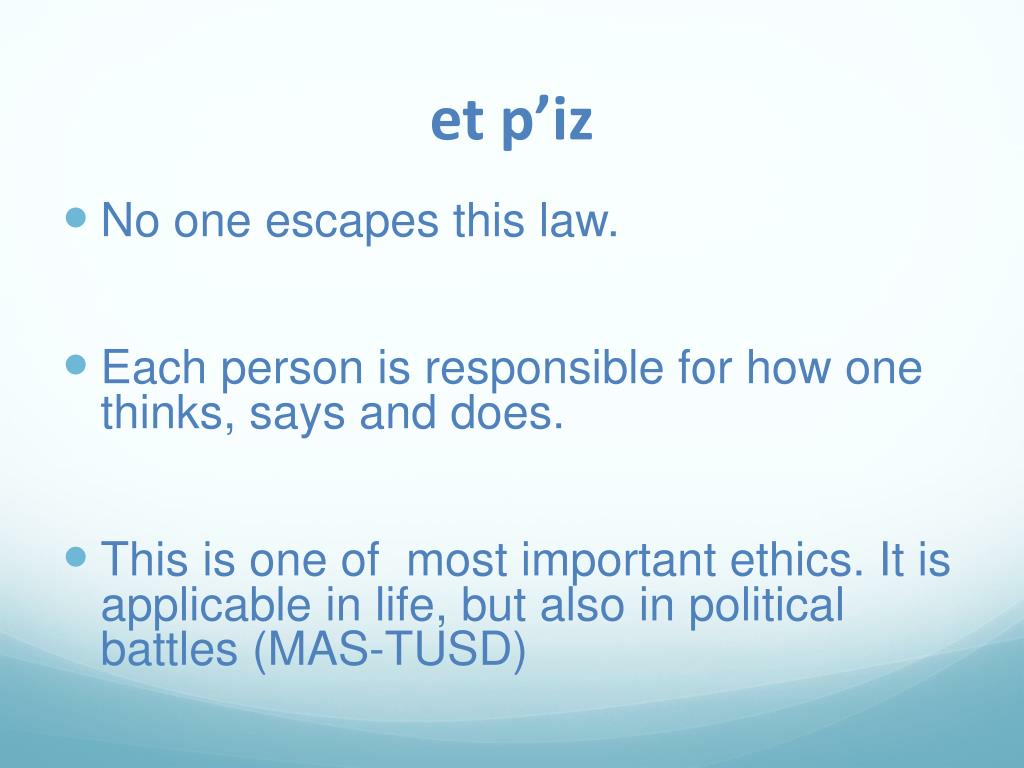 et p’iz

No one escapes this law.

Each person is responsible for how one thinks, says and does.

This is one of  most important ethics. It is applicable in life, but also in political battles (MAS-TUSD)